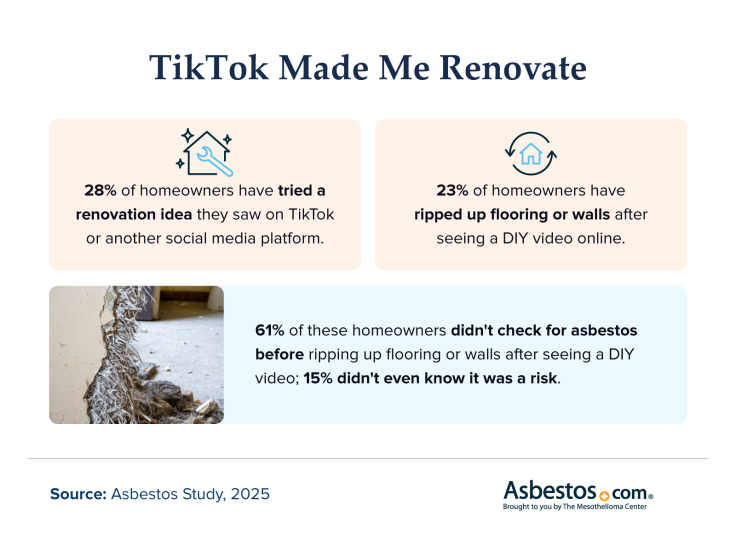 TikTok Made Me Renovate

28% of homeowners have tried a renovation idea they saw on TikTok or another social media platform.

23% of homeowners have ripped up flooring or walls after seeing a DIY video online.

61% of these homeowners didn't check for asbestos before ripping up flooring or walls after seeing a DIY video; 15% didn't even know it was a risk.

Source: Asbestos Study, 2025

Asbestos.com®
Brought to you by The Mesothelioma Center